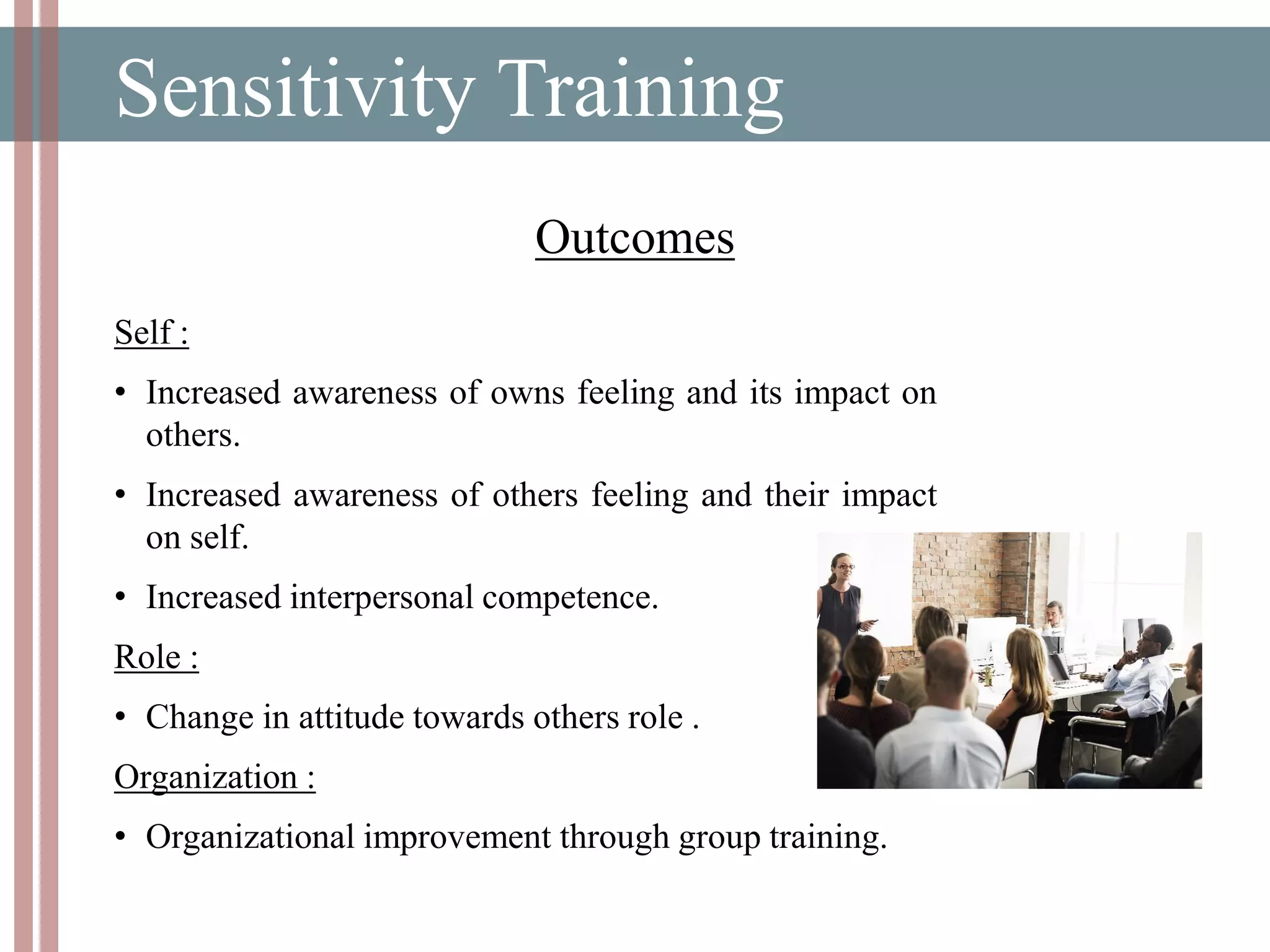 Sensitivity Training

Outcomes

Self :

• Increased awareness of owns feeling and its impact on others.

• Increased awareness of others feeling and their impact on self.

• Increased interpersonal competence.

Role :

• Change in attitude towards others role .

Organization :

• Organizational improvement through group training.